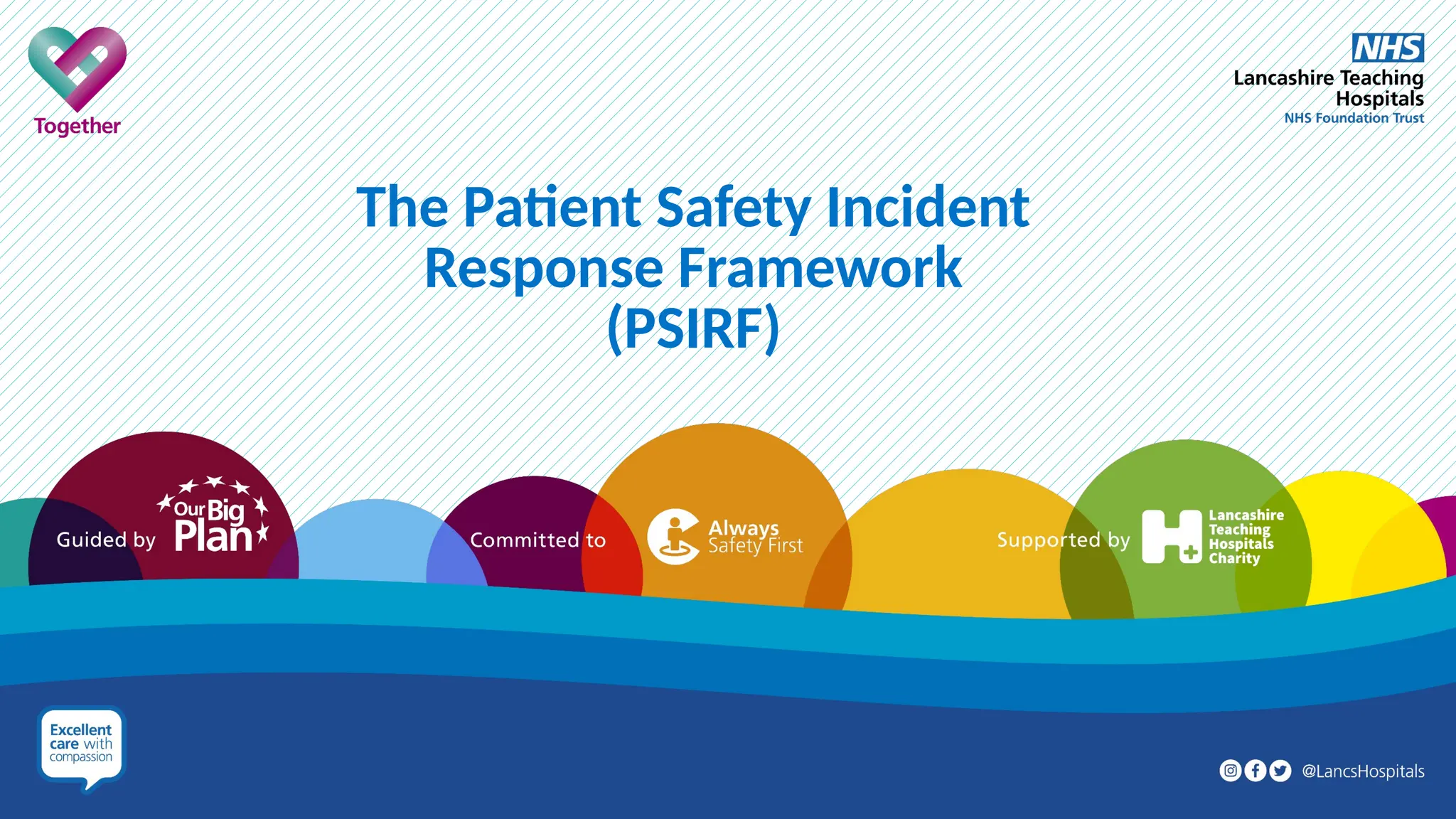 Together

NHS
Lancashire Teaching Hospitals
NHS Foundation Trust

The Patient Safety Incident Response Framework (PSIRF)

Guided by Our Big Plan

Committed to Always Safety First

Supported by Lancashire Teaching Hospitals Charity

Excellent care with compassion

@LancsHospitals